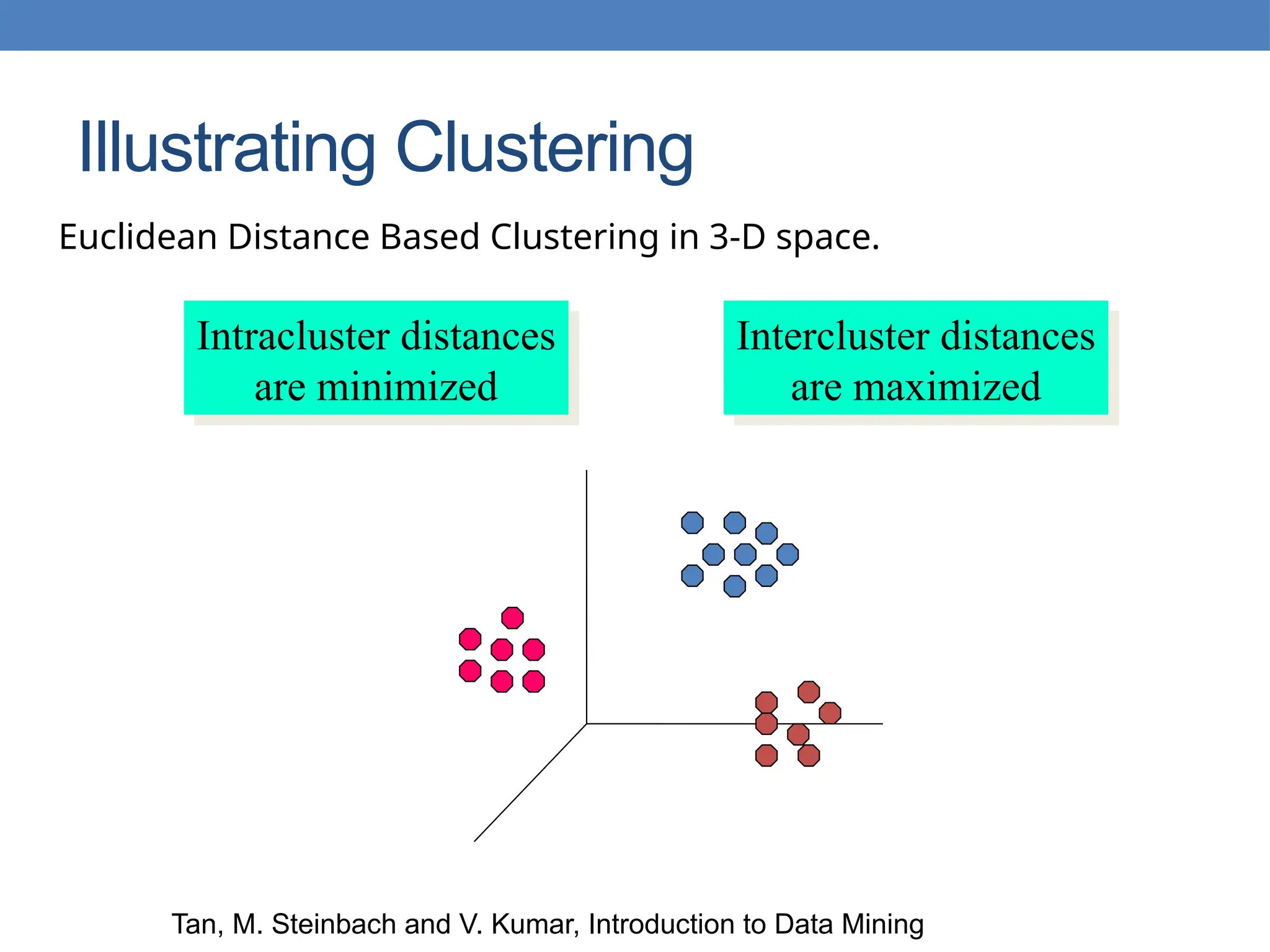 Illustrating Clustering

Euclidean Distance Based Clustering in 3-D space.

Intracluster distances are minimized

Intercluster distances are maximized

Tan, M. Steinbach and V. Kumar, Introduction to Data Mining